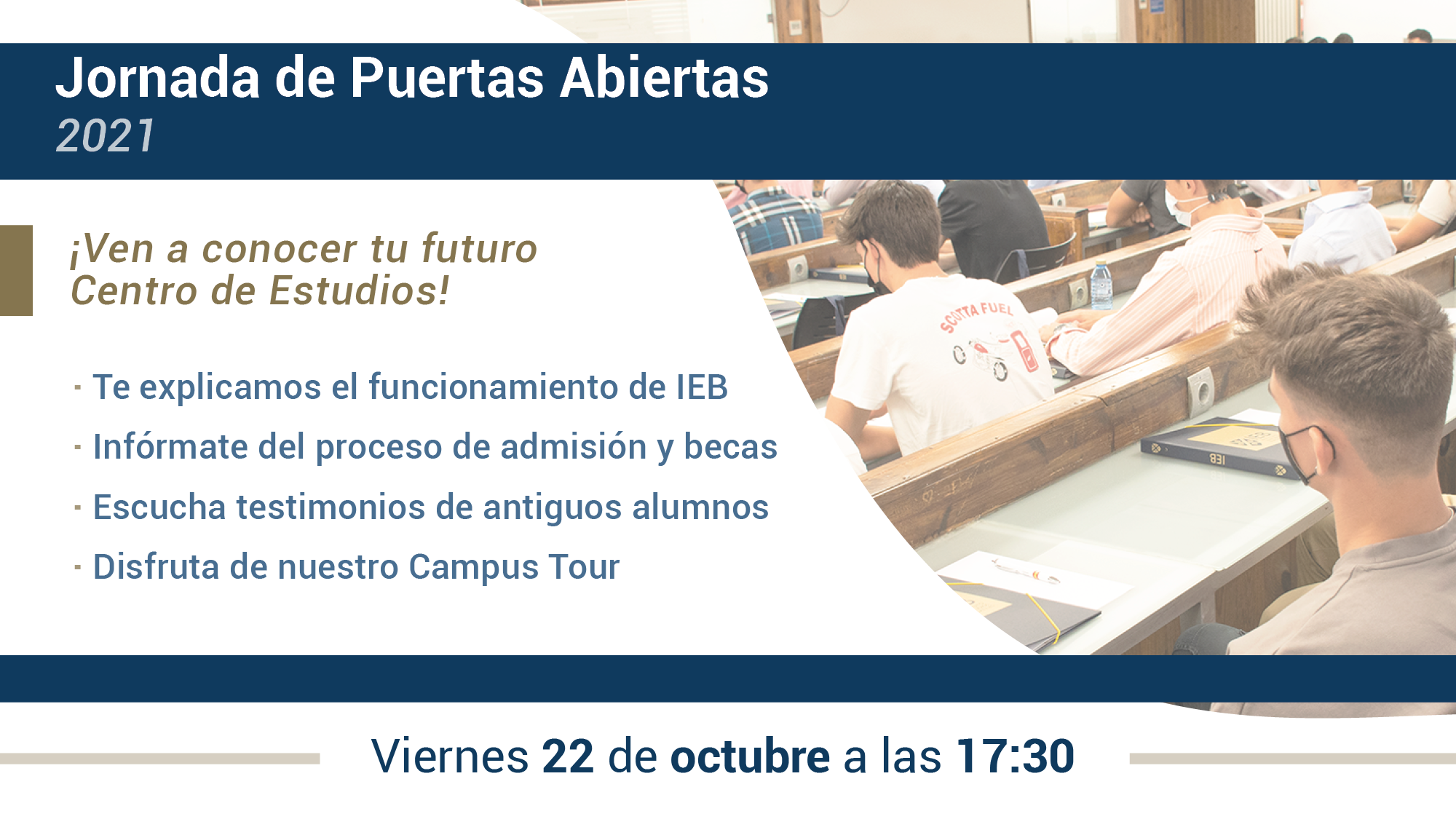 Jornada de Puertas Abiertas
2021

¡Ven a conocer tu futuro Centro de Estudios!

· Te explicamos el funcionamiento de IEB
· Infórmate del proceso de admisión y becas
· Escucha testimonios de antiguos alumnos
· Disfruta de nuestro Campus Tour

SCOTTA FUEL

IEB

Viernes 22 de octubre a las 17:30